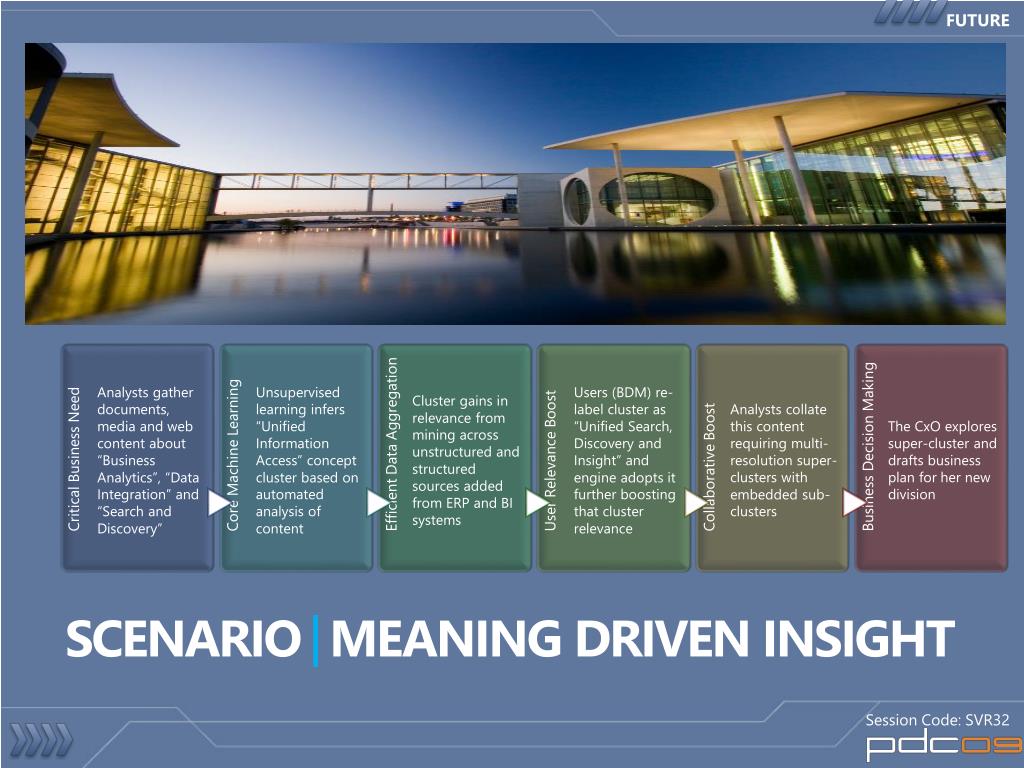 FUTURE

Critical Business Need

Analysts gather documents, media and web content about "Business Analytics", "Data Integration" and "Search and Discovery"

Core Machine Learning

Unsupervised learning infers "Unified Information Access" concept cluster based on automated analysis of content

Efficient Data Aggregation

Cluster gains in relevance from mining across unstructured and structured sources added from ERP and BI systems

User Relevance Boost

Users (BDM) re-label cluster as "Unified Search, Discovery and Insight" and engine adopts it further boosting that cluster relevance

Collaborative Boost

Analysts collate this content requiring multi-resolution super-clusters with embedded sub-clusters

Business Decision Making

The CxO explores super-cluster and drafts business plan for her new division

SCENARIO | MEANING DRIVEN INSIGHT

Session Code: SVR32

pdc09